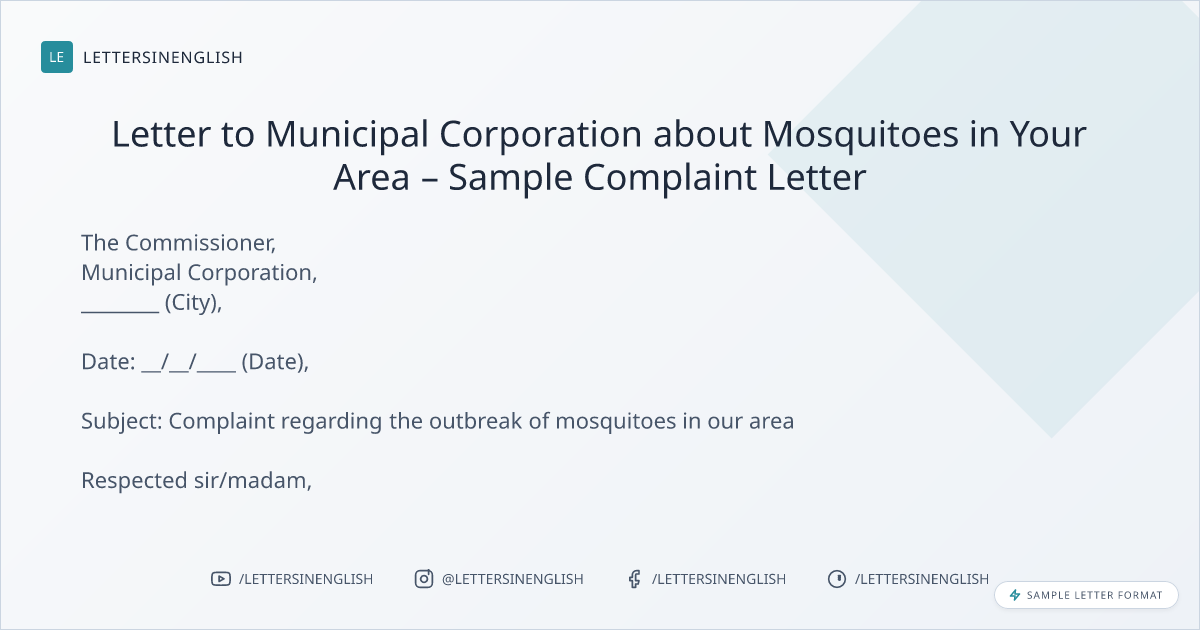 LE LETTERSINENGLISH

Letter to Municipal Corporation about Mosquitoes in Your Area – Sample Complaint Letter

The Commissioner,
Municipal Corporation,
________ (City),

Date: __/__/____ (Date),

Subject: Complaint regarding the outbreak of mosquitoes in our area

Respected sir/madam,

/LETTERSINENGLISH @LETTERSINENGLISH /LETTERSINENGLISH /LETTERSINENGLISH

SAMPLE LETTER FORMAT